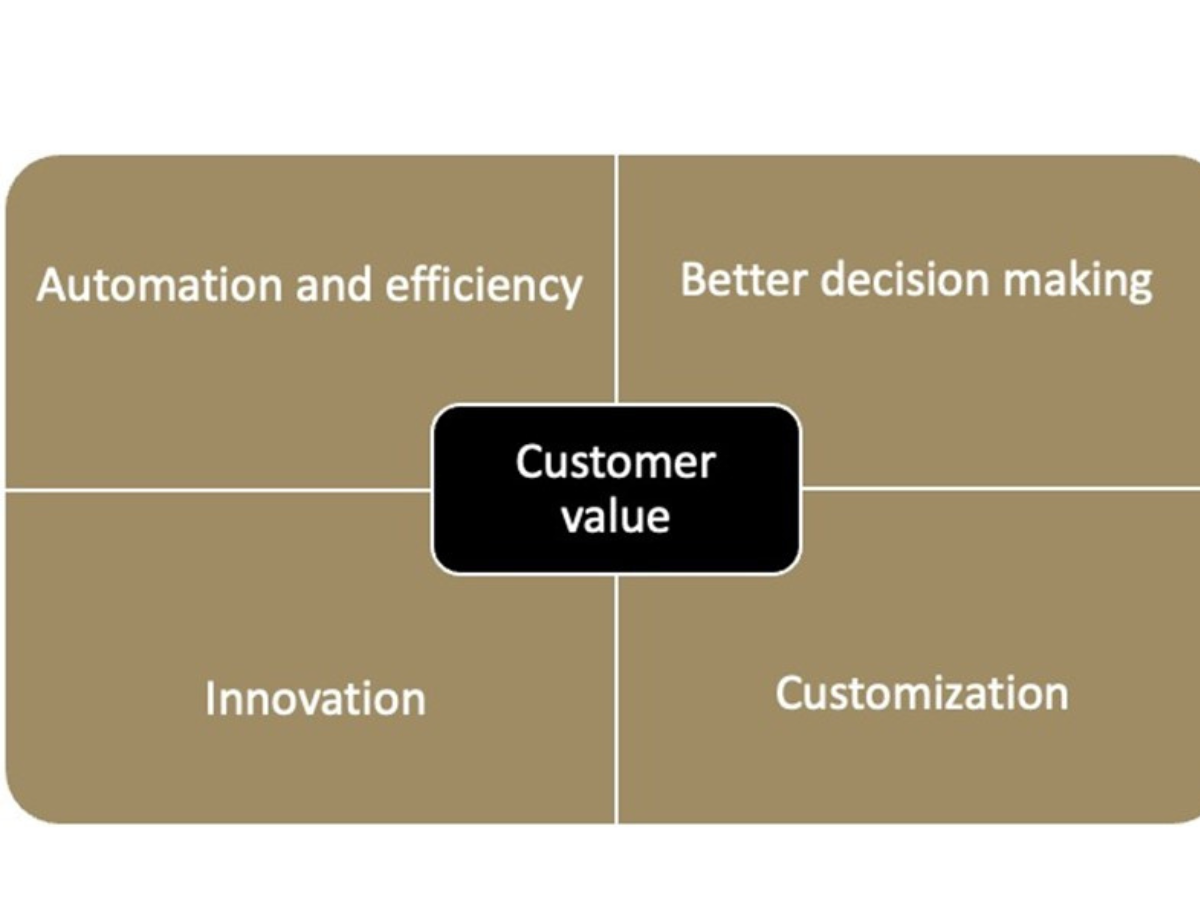 Automation and efficiency

Better decision making

Customer value

Innovation

Customization